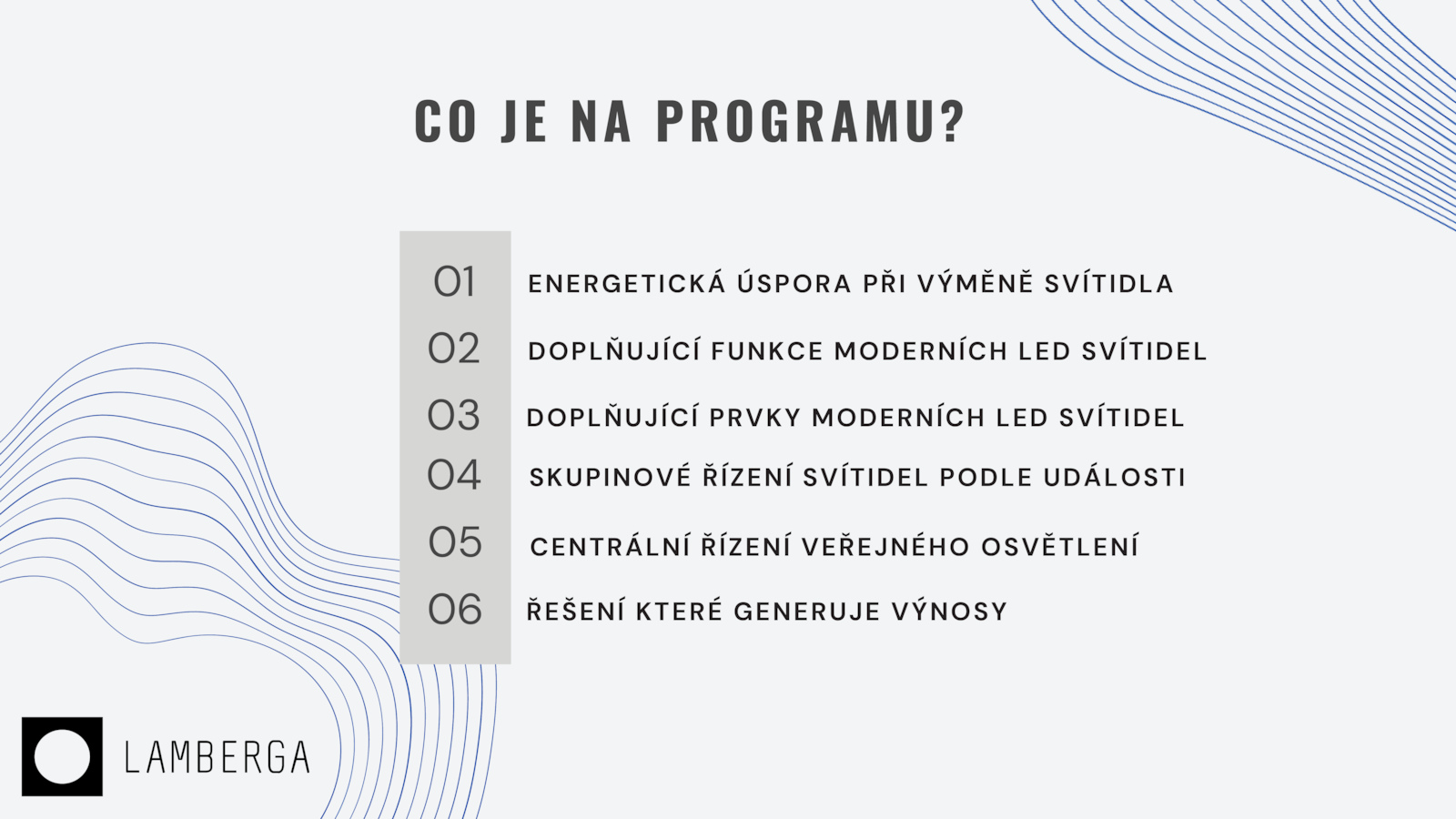 CO JE NA PROGRAMU?

01 ENERGETICKÁ ÚSPORA PŘI VÝMĚNĚ SVÍTIDLA

02 DOPLŇUJÍCÍ FUNKCE MODERNÍCH LED SVÍTIDEL

03 DOPLŇUJÍCÍ PRVKY MODERNÍCH LED SVÍTIDEL

04 SKUPINOVÉ ŘÍZENÍ SVÍTIDEL PODLE UDÁLOSTI

05 CENTRÁLNÍ ŘÍZENÍ VEŘEJNÉHO OSVĚTLENÍ

06 ŘEŠENÍ KTERÉ GENERUJE VÝNOSY

LAMBERGA